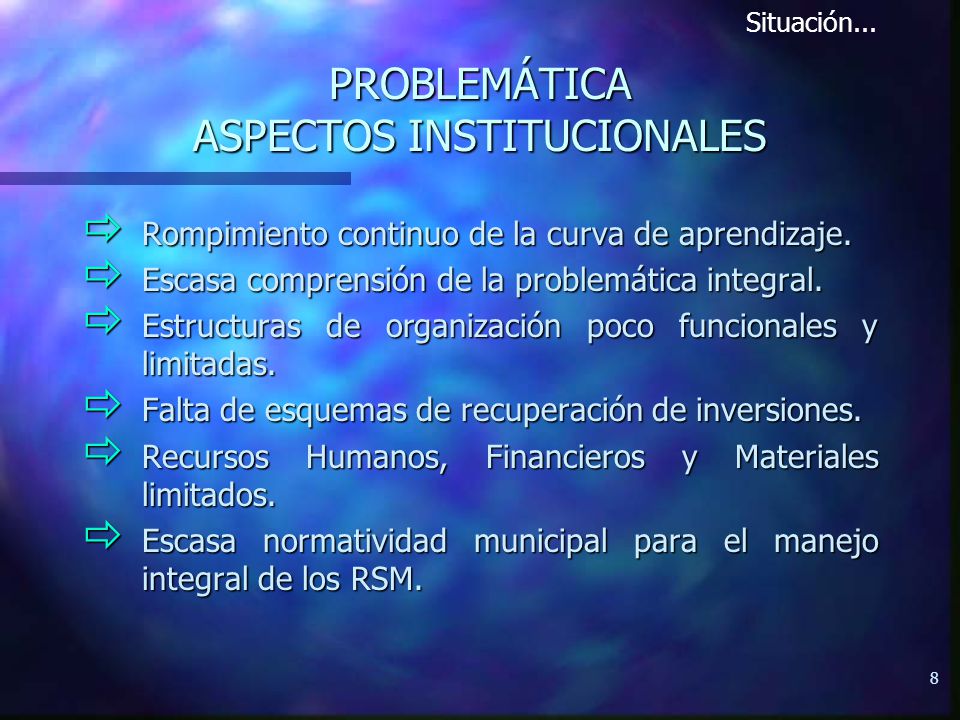 Situación...

PROBLEMÁTICA
ASPECTOS INSTITUCIONALES

⇨ Rompimiento continuo de la curva de aprendizaje.
⇨ Escasa comprensión de la problemática integral.
⇨ Estructuras de organización poco funcionales y limitadas.
⇨ Falta de esquemas de recuperación de inversiones.
⇨ Recursos Humanos, Financieros y Materiales limitados.
⇨ Escasa normatividad municipal para el manejo integral de los RSM.

8